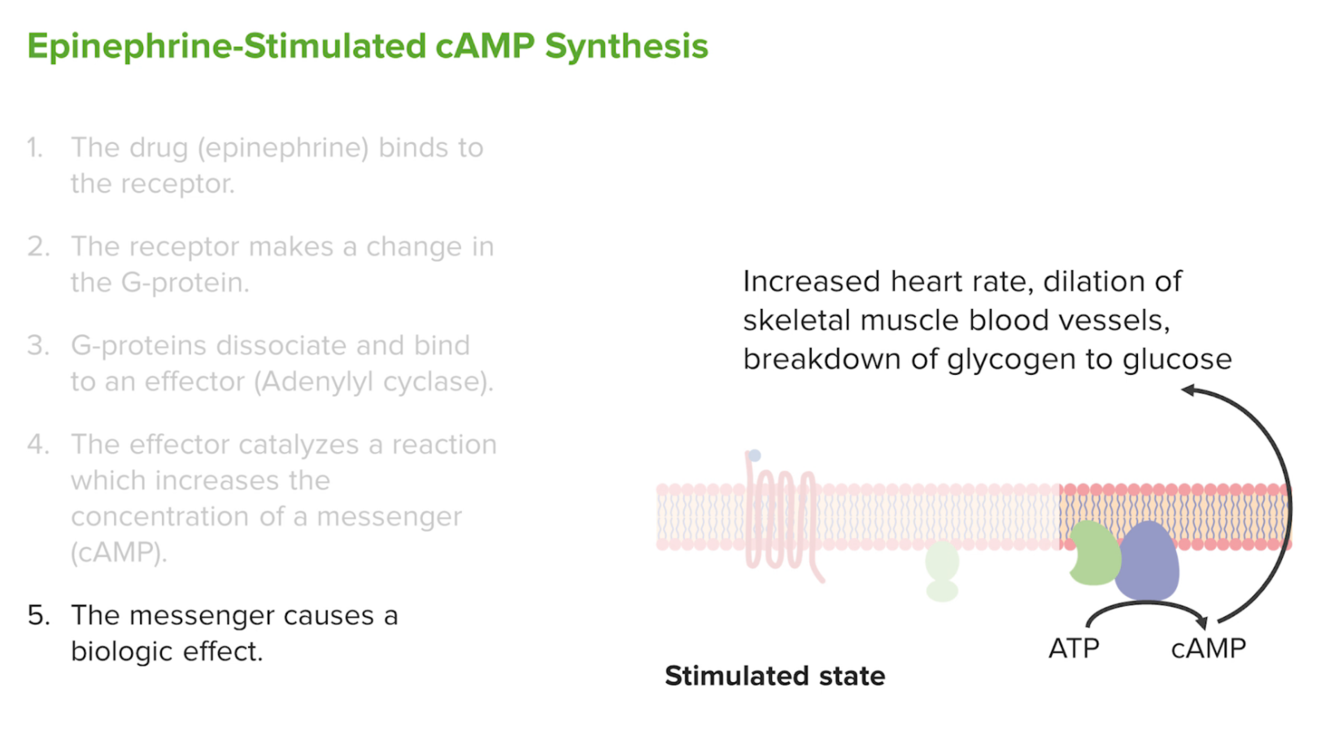 Epinephrine-Stimulated cAMP Synthesis

1. The drug (epinephrine) binds to the receptor.

2. The receptor makes a change in the G-protein.

3. G-proteins dissociate and bind to an effector (Adenylyl cyclase).

4. The effector catalyzes a reaction which increases the concentration of a messenger (cAMP).

5. The messenger causes a biologic effect.

Increased heart rate, dilation of skeletal muscle blood vessels, breakdown of glycogen to glucose

ATP

cAMP

Stimulated state